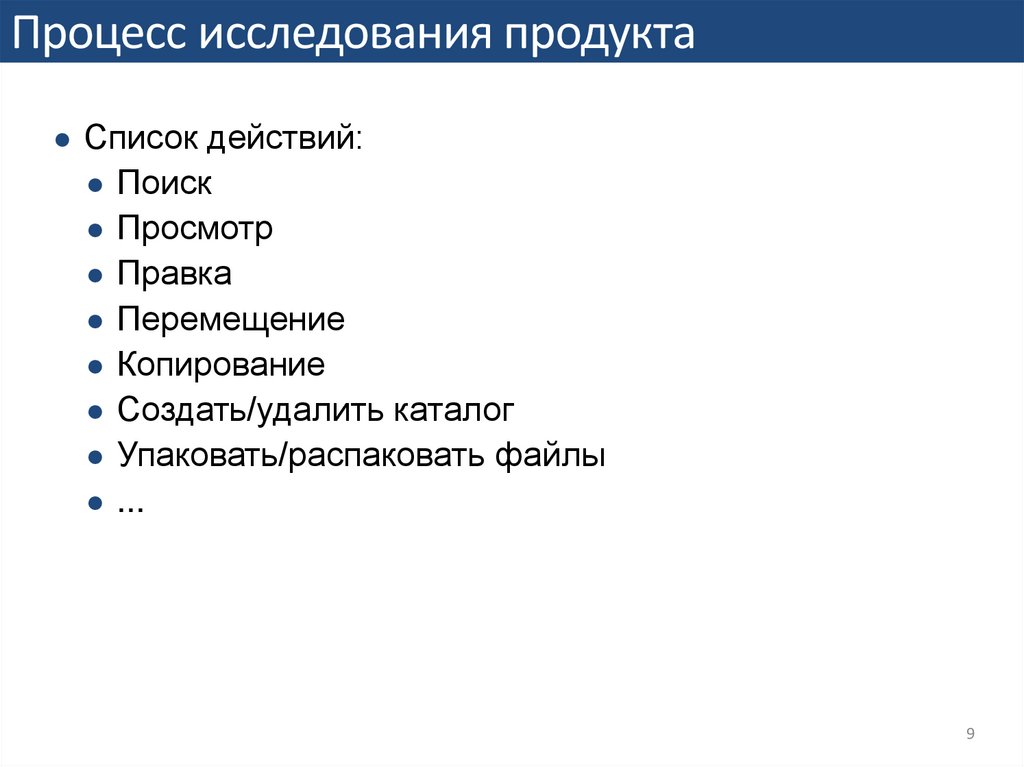 Процесс исследования продукта

- Список действий:
  - Поиск
  - Просмотр
  - Правка
  - Перемещение
  - Копирование
  - Создать/удалить каталог
  - Упаковать/распаковать файлы
  - ...

9